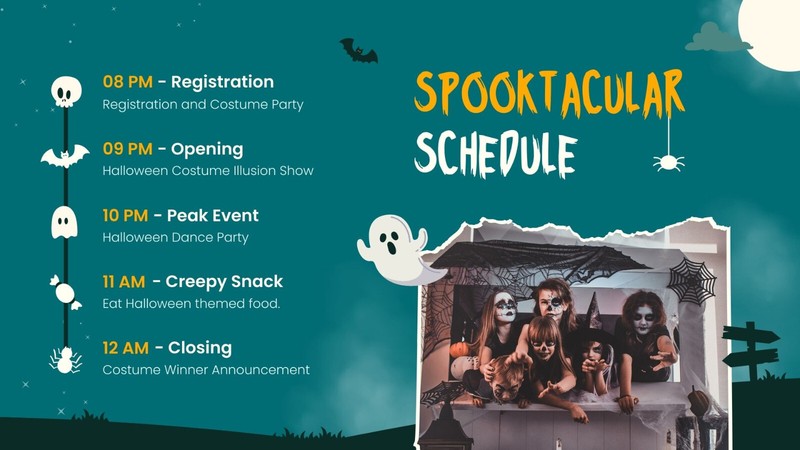 08 PM - Registration
Registration and Costume Party

09 PM - Opening
Halloween Costume Illusion Show

10 PM - Peak Event
Halloween Dance Party

11 AM - Creepy Snack
Eat Halloween themed food.

12 AM - Closing
Costume Winner Announcement

SPOOKTACULAR
SCHEDULE